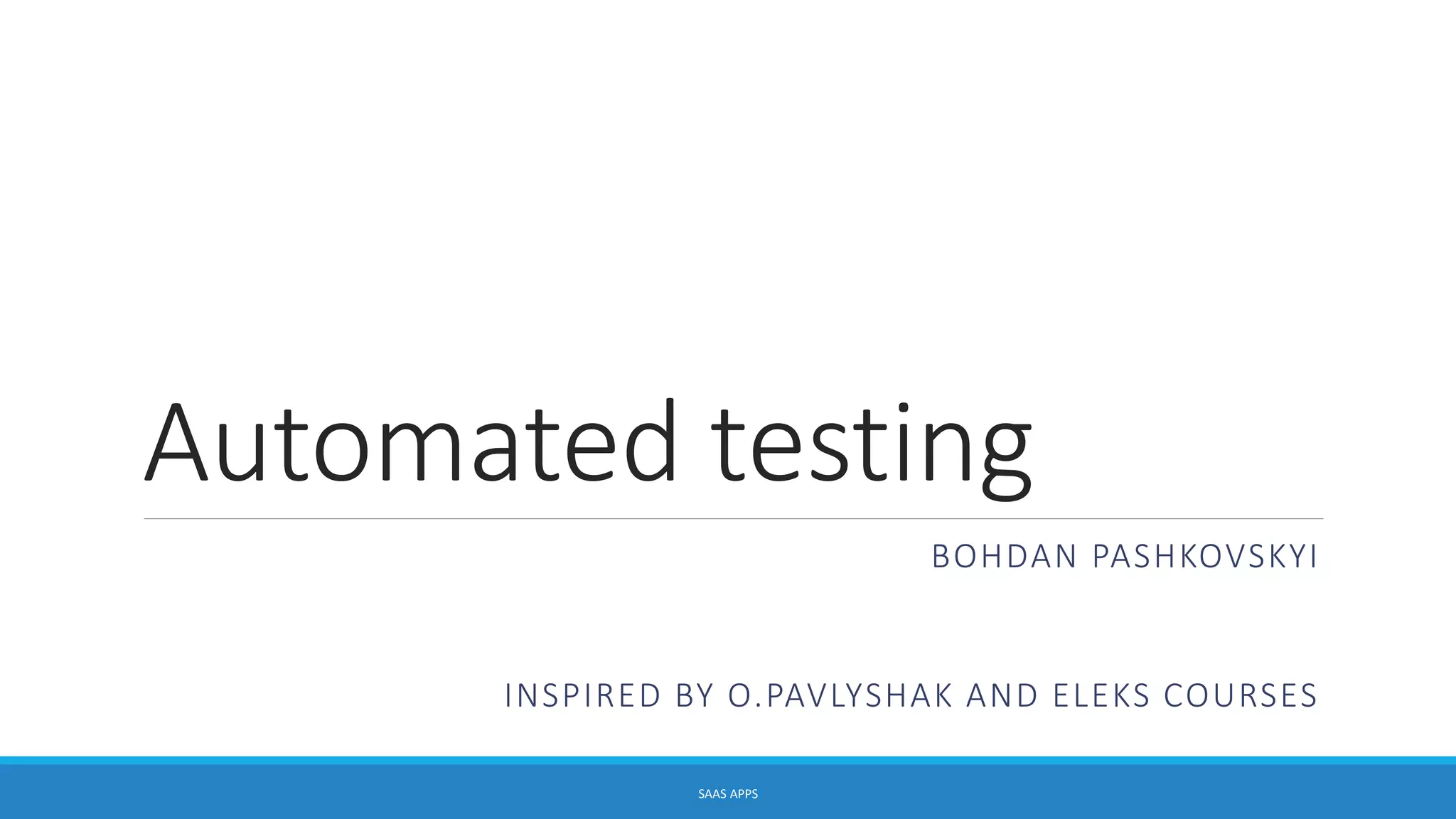 Automated testing

BOHDAN PASHKOVSKYI

INSPIRED BY O.PAVLYSHAK AND ELEKS COURSES

SAAS APPS